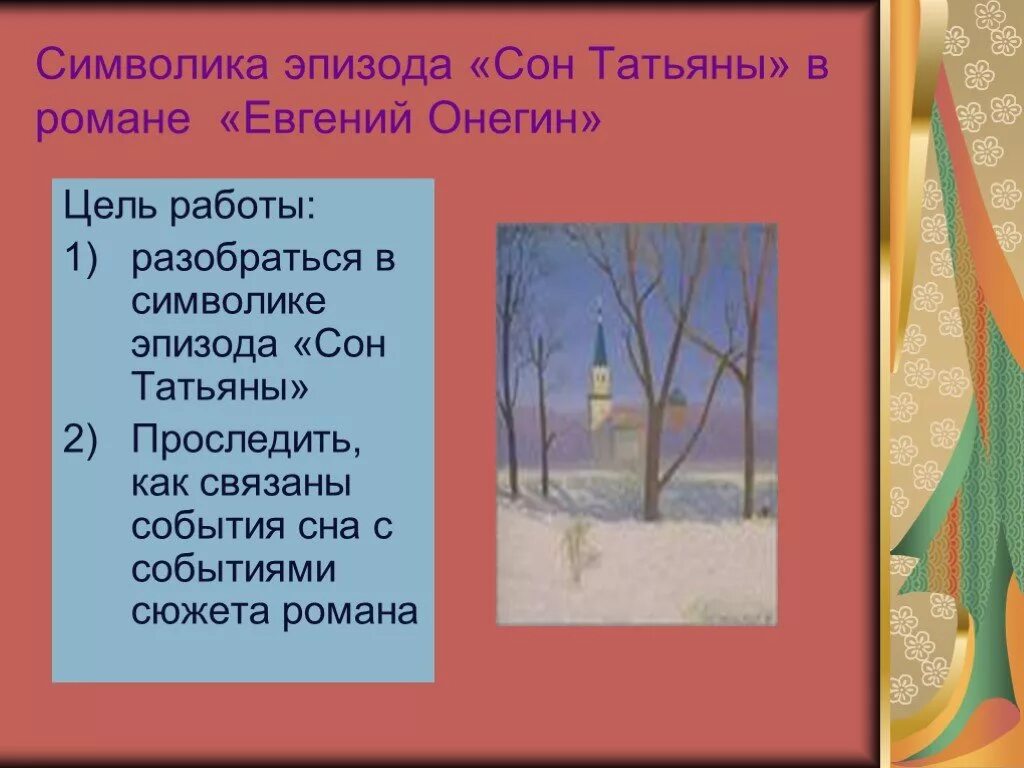 Символика эпизода «Сон Татьяны» в романе «Евгений Онегин»

Цель работы:

1) разобраться в символике эпизода «Сон Татьяны»
2) Проследить, как связаны события сна с событиями сюжета романа